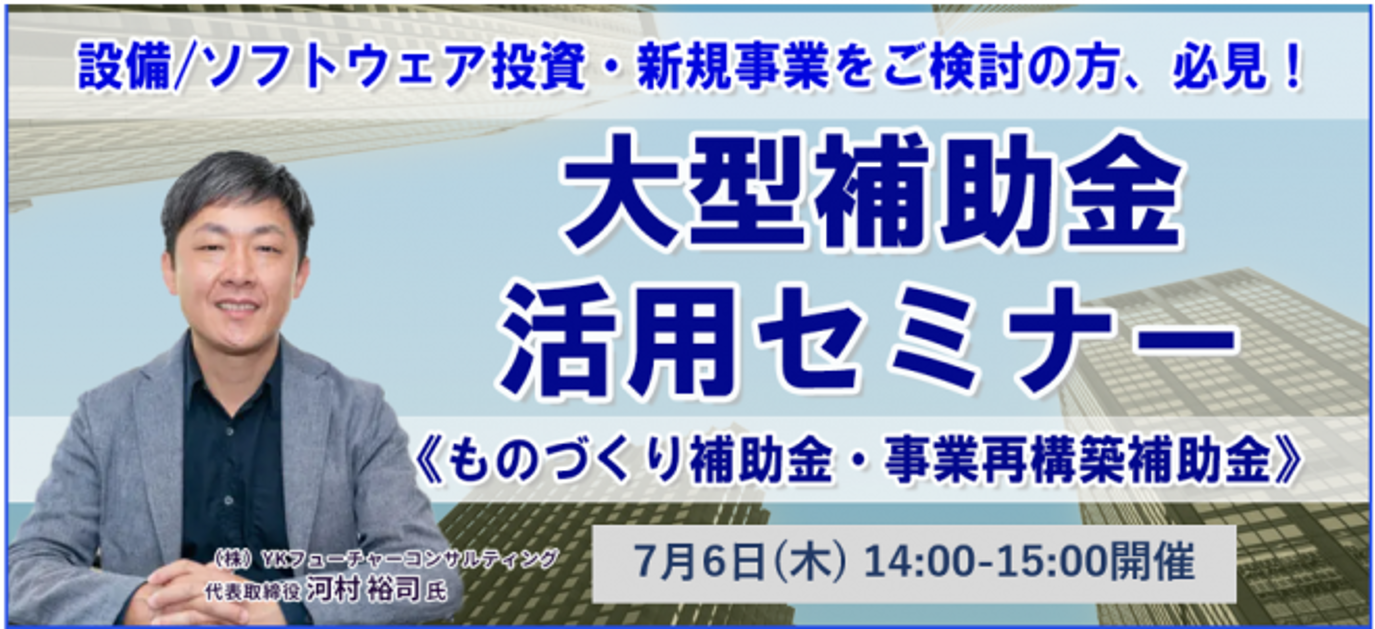 設備/ソフトウェア投資・新規事業をご検討の方、必見！

大型補助金
活用セミナー

《ものづくり補助金・事業再構築補助金》

（株）YKフューチャーコンサルティング
代表取締役 河村 裕司 氏

7月6日(木) 14:00-15:00開催